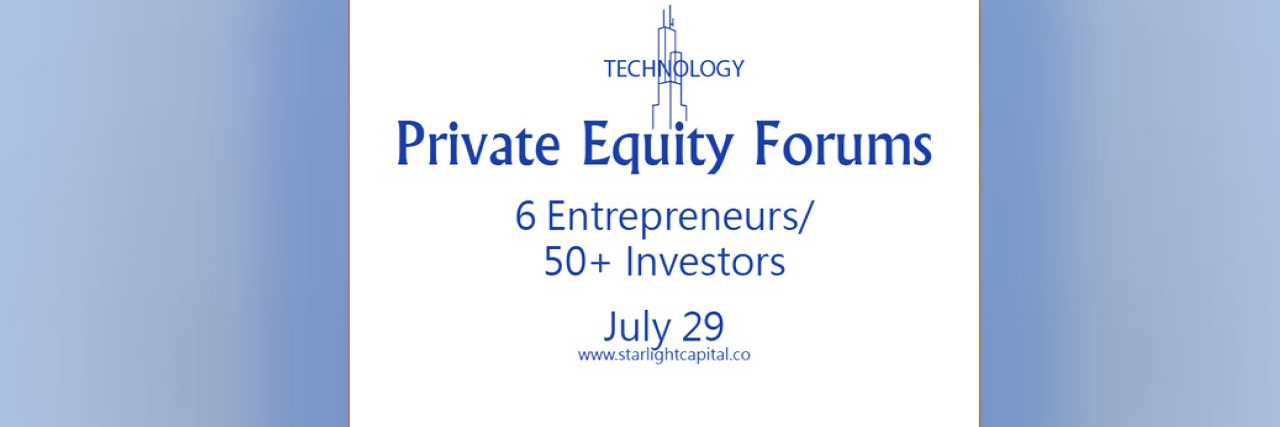 TECHNOLOGY

Private Equity Forums

6 Entrepreneurs/
50+ Investors

July 29
www.starlightcapital.co